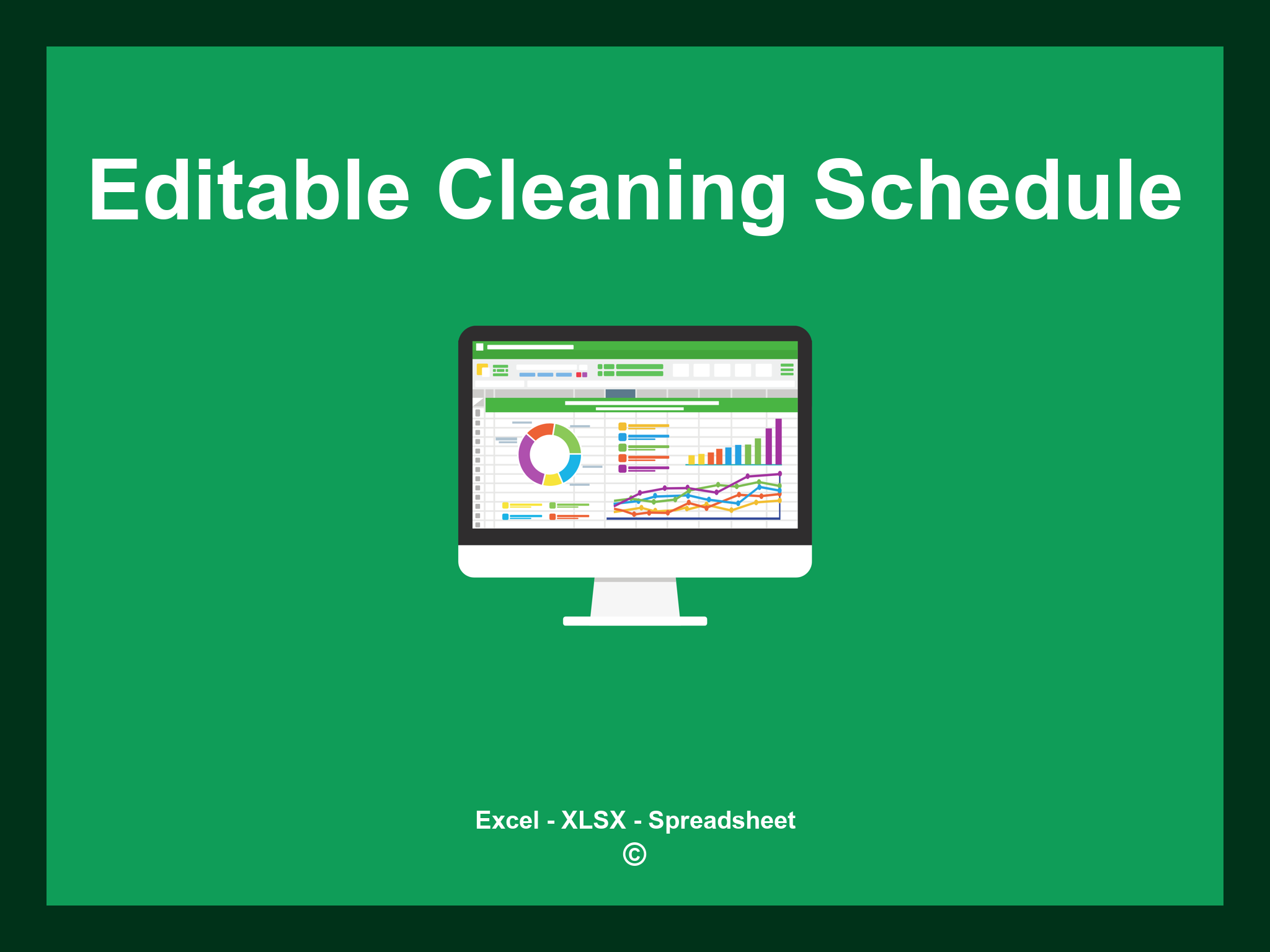 Editable Cleaning Schedule

Excel - XLSX - Spreadsheet
©